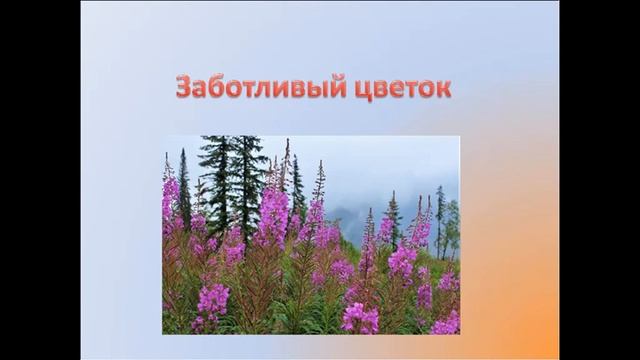 Заботливый цветок